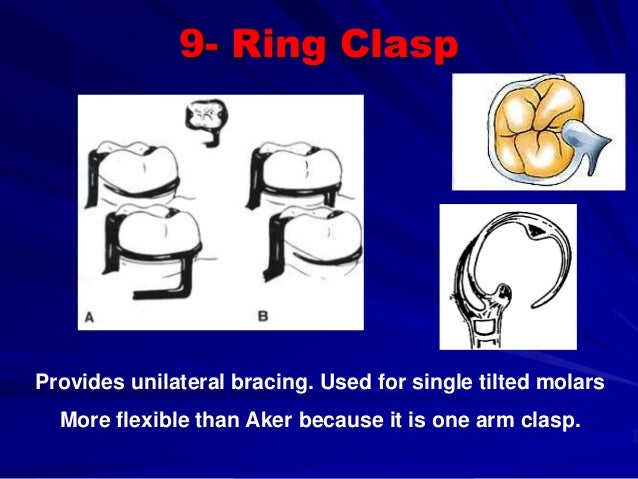 9- Ring Clasp

A

B

Provides unilateral bracing. Used for single tilted molars

More flexible than Aker because it is one arm clasp.